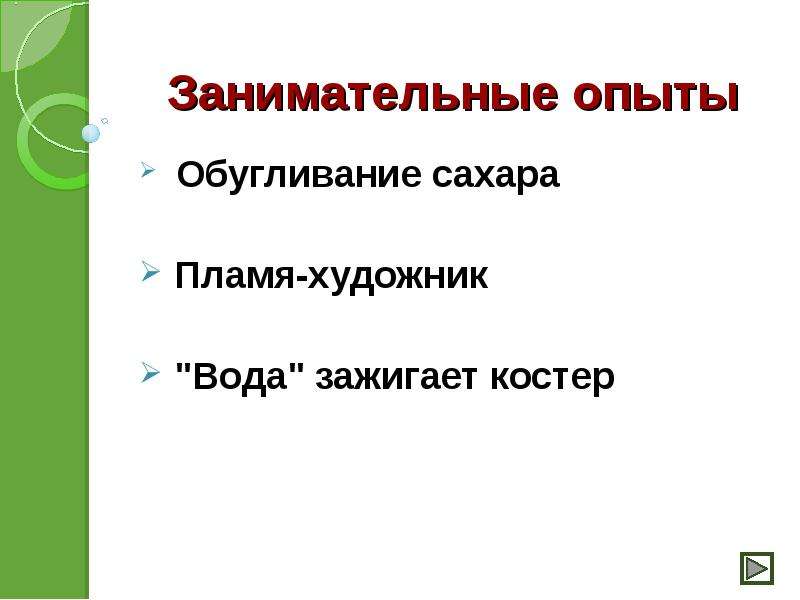 Занимательные опыты

➢ Обугливание сахара

➢ Пламя-художник

➢ "Вода" зажигает костер